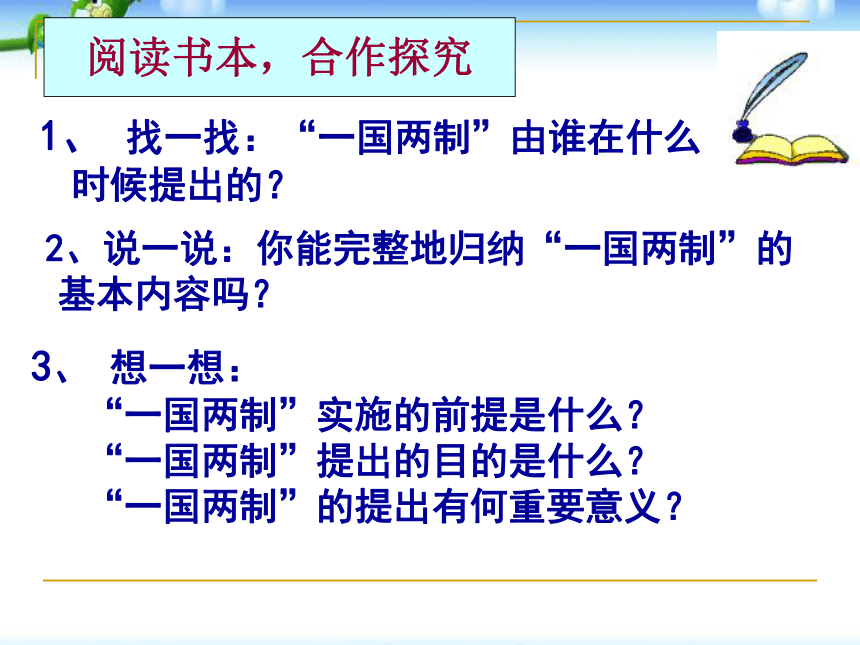 阅读书本，合作探究

1、 找一找：“一国两制”由谁在什么时候提出的？

2、说一说：你能完整地归纳“一国两制”的基本内容吗？

3、 想一想：
“一国两制”实施的前提是什么？
“一国两制”提出的目的是什么？
“一国两制”的提出有何重要意义？